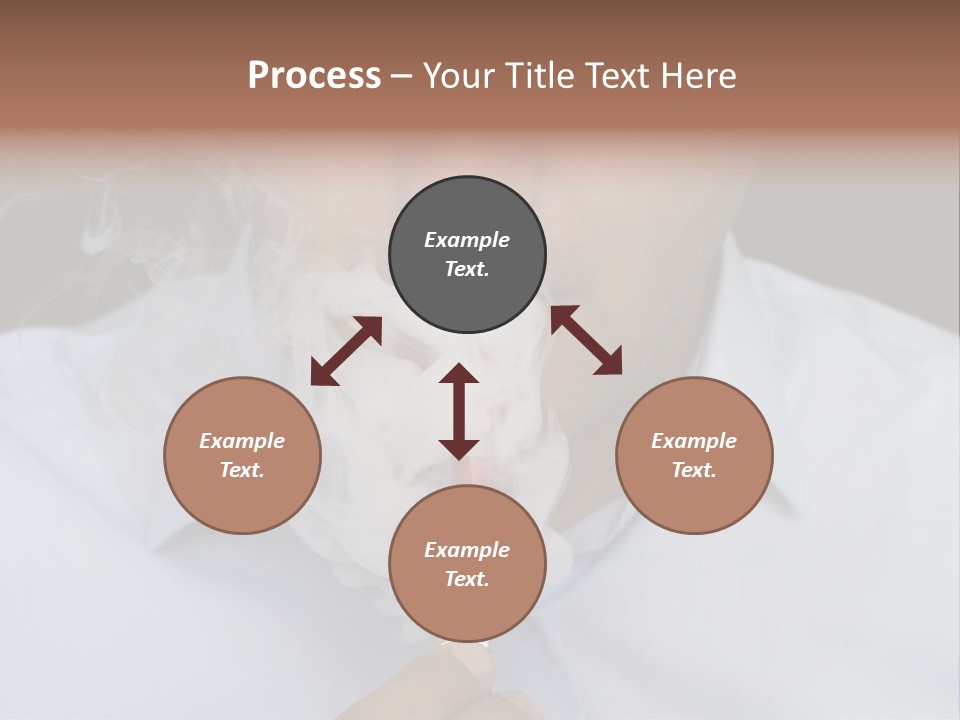 Process – Your Title Text Here

Example Text.

Example Text.

Example Text.

Example Text.